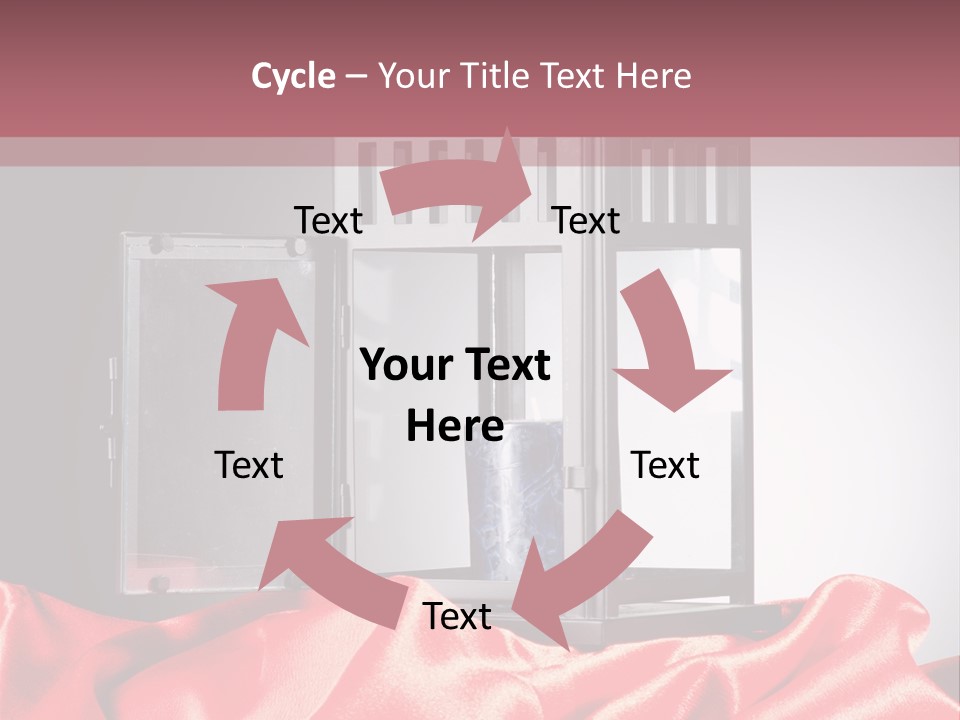 Cycle – Your Title Text Here

Text

Text

Your Text Here

Text

Text

Text